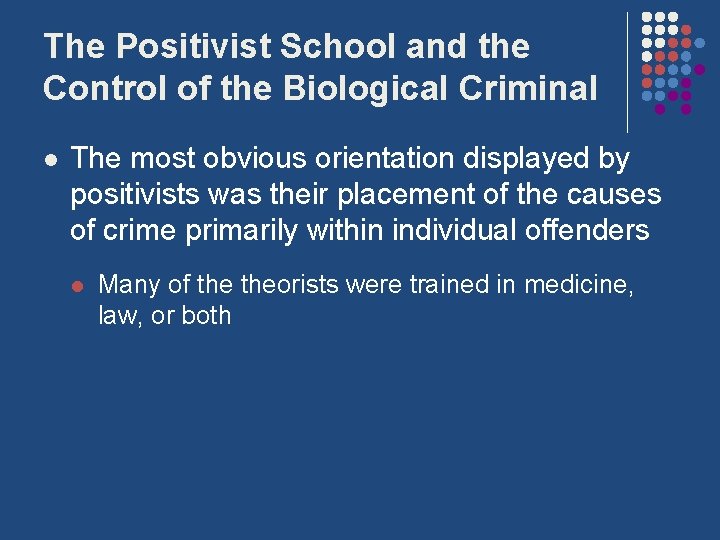 The Positivist School and the Control of the Biological Criminal

• The most obvious orientation displayed by positivists was their placement of the causes of crime primarily within individual offenders

• Many of the theorists were trained in medicine, law, or both